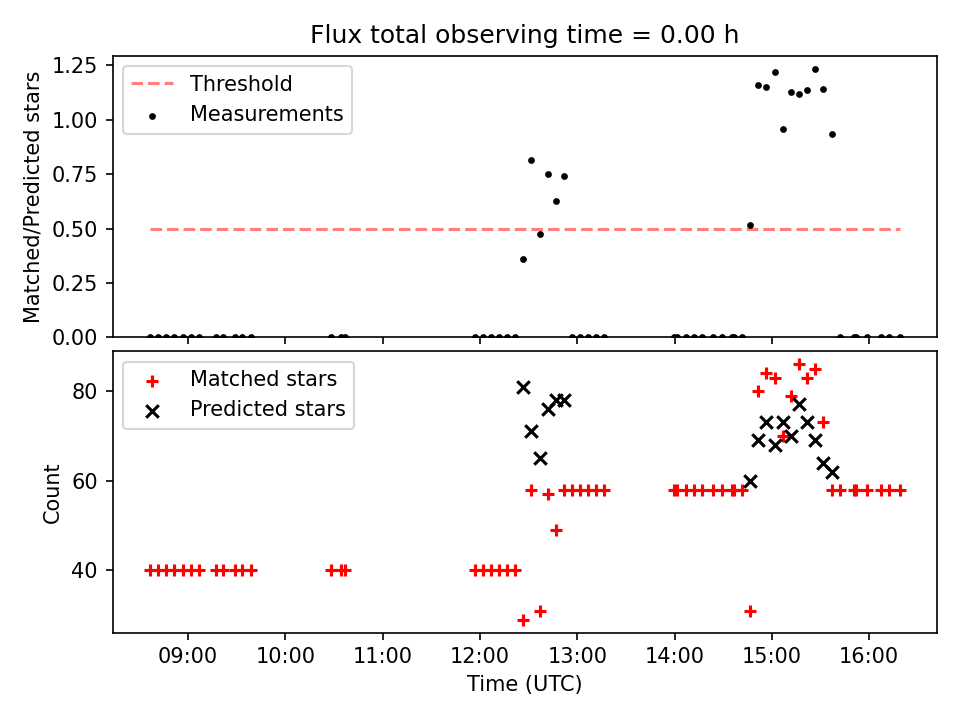 Flux total observing time = 0.00 h

Matched/Predicted stars

1.25
1.00
0.75
0.50
0.25
0.00

Threshold
Measurements

Count

80
60
40

Matched stars
Predicted stars

09:00
10:00
11:00
12:00
13:00
14:00
15:00
16:00

Time (UTC)